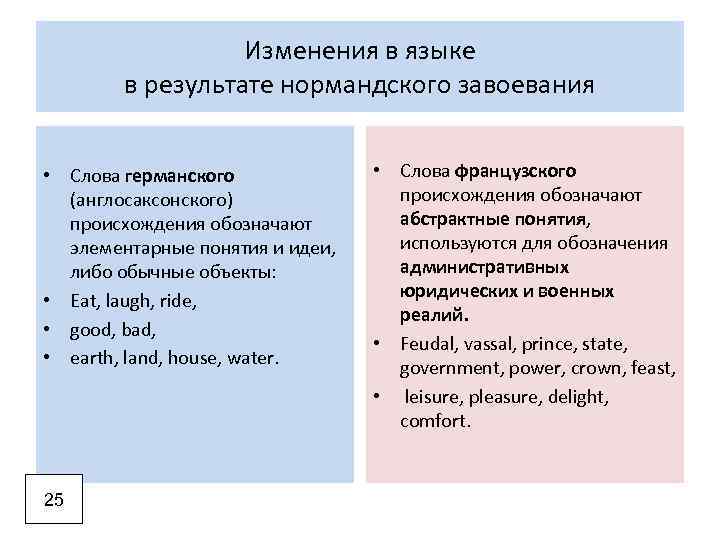 Изменения в языке
в результате нормандского завоевания

• Слова германского (англосаксонского) происхождения обозначают элементарные понятия и идеи, либо обычные объекты:
• Eat, laugh, ride,
• good, bad,
• earth, land, house, water.

• Слова французского происхождения обозначают абстрактные понятия, используются для обозначения административных юридических и военных реалий.
• Feudal, vassal, prince, state, government, power, crown, feast,
• leisure, pleasure, delight, comfort.

25